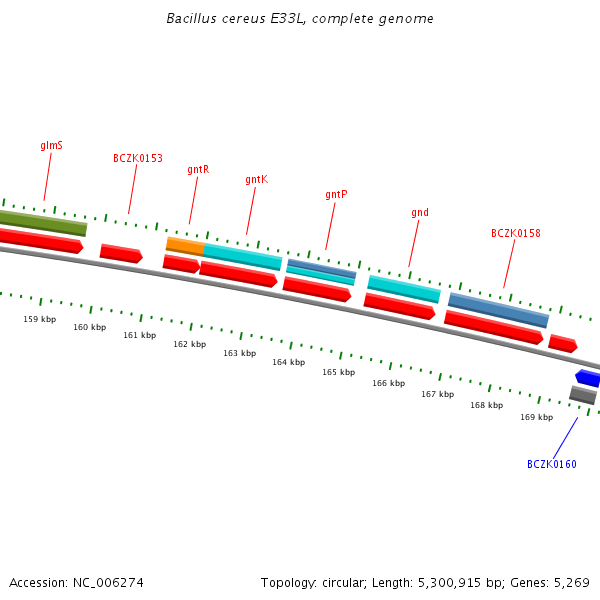 Bacillus cereus E33L, complete genome

glmS

BCZK0153

gntR

gntK

gntP

gnd

BCZK0158

159 kbp

160 kbp

161 kbp

162 kbp

163 kbp

164 kbp

165 kbp

166 kbp

167 kbp

168 kbp

169 kbp

BCZK0160

Accession: NC_006274

Topology: circular; Length: 5,300,915 bp; Genes: 5,269